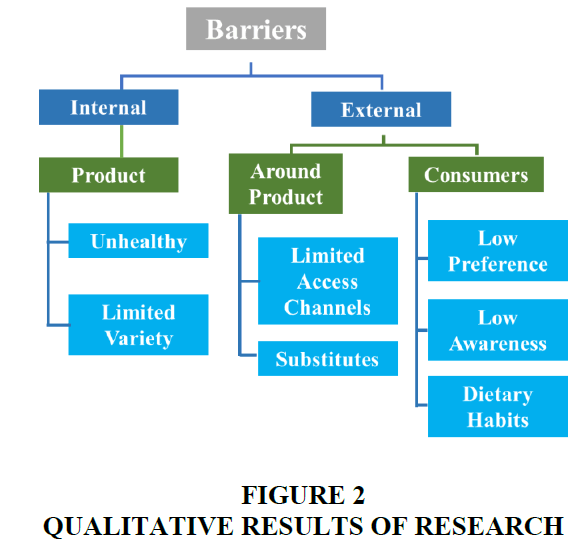 Barriers

Internal

External

Product

Around Product

Consumers

Unhealthy

Limited Variety

Limited Access Channels

Substitutes

Low Preference

Low Awareness

Dietary Habits

FIGURE 2
QUALITATIVE RESULTS OF RESEARCH